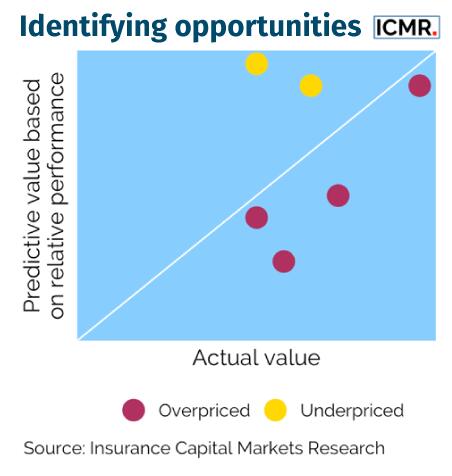 Identifying opportunities ICMR.

Predictive value based on relative performance

Actual value

Overpriced Underpriced

Source: Insurance Capital Markets Research